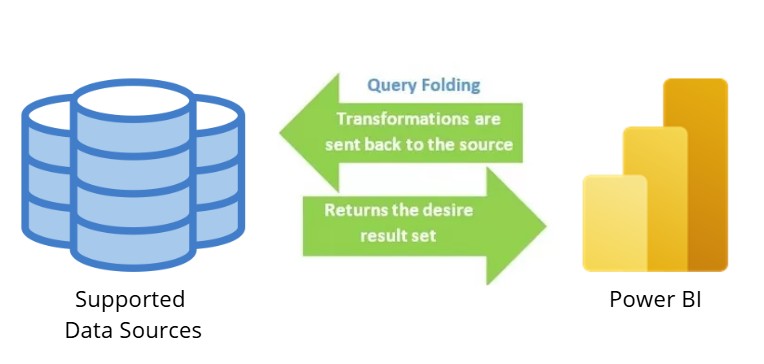 Query Folding

Transformations are sent back to the source

Returns the desire result set

Supported Data Sources

Power BI